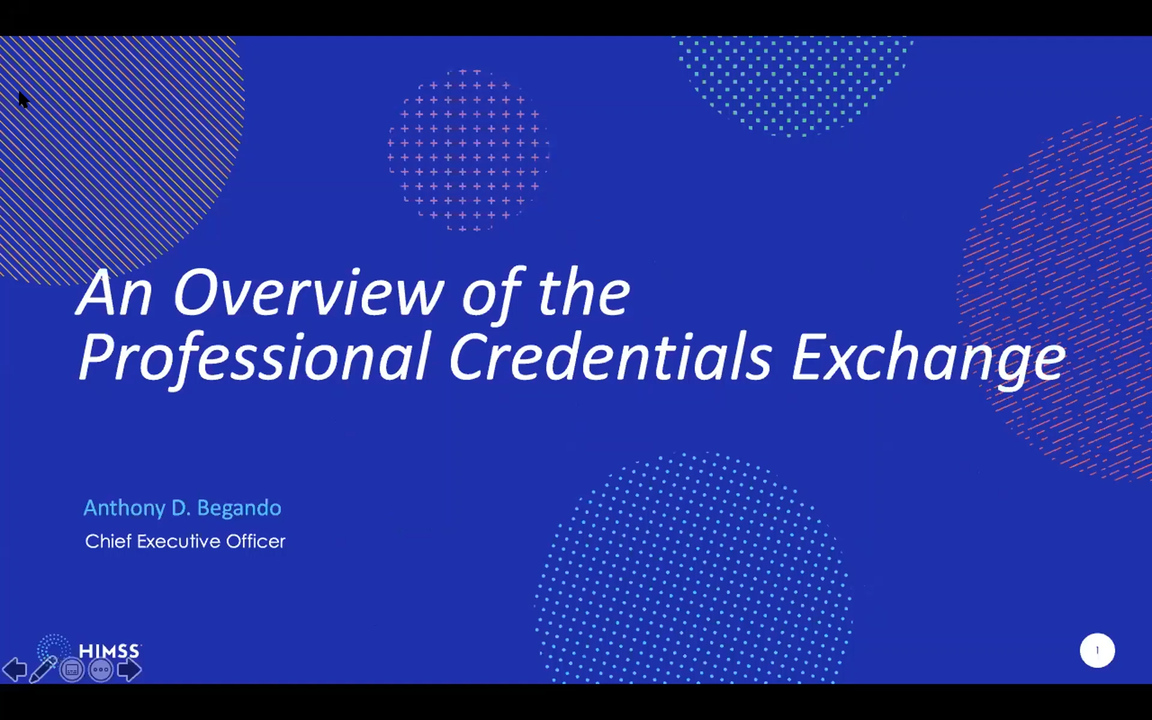 An Overview of the Professional Credentials Exchange

Anthony D. Begando
Chief Executive Officer

HIMSS

1